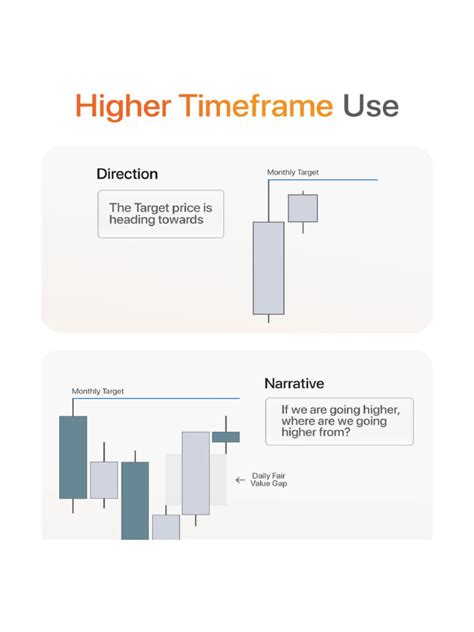 Higher Timeframe Use

Direction

The Target price is heading towards

Monthly Target

Monthly Target

Narrative

If we are going higher, where are we going higher from?

← Daily Fair Value Gap